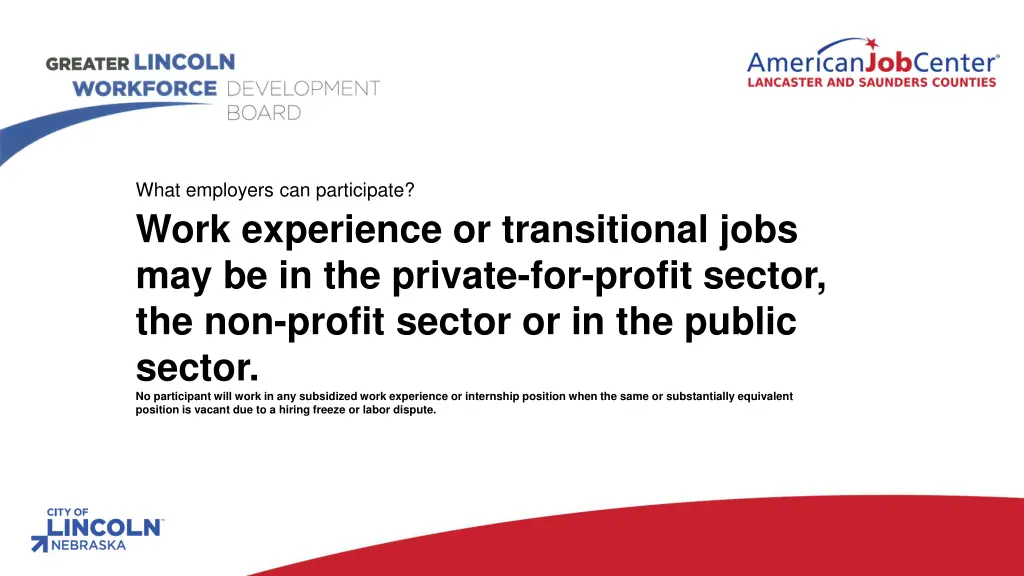 GREATER LINCOLN WORKFORCE DEVELOPMENT BOARD

AmericanJobCenter®
LANCASTER AND SAUNDERS COUNTIES

What employers can participate?

Work experience or transitional jobs may be in the private-for-profit sector, the non-profit sector or in the public sector.

No participant will work in any subsidized work experience or internship position when the same or substantially equivalent position is vacant due to a hiring freeze or labor dispute.

CITY OF LINCOLN™ NEBRASKA